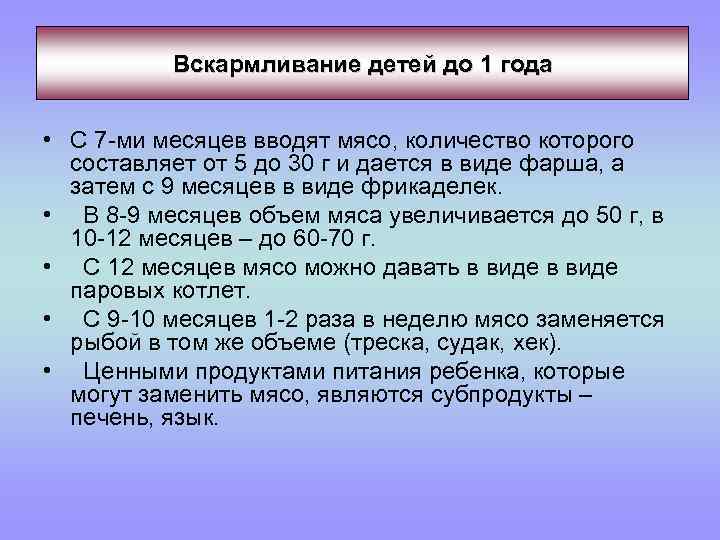 Вскармливание детей до 1 года

• С 7-ми месяцев вводят мясо, количество которого составляет от 5 до 30 г и дается в виде фарша, а затем с 9 месяцев в виде фрикаделек.
• В 8-9 месяцев объем мяса увеличивается до 50 г, в 10-12 месяцев – до 60-70 г.
• С 12 месяцев мясо можно давать в виде в виде паровых котлет.
• С 9-10 месяцев 1-2 раза в неделю мясо заменяется рыбой в том же объеме (треска, судак, хек).
• Ценными продуктами питания ребенка, которые могут заменить мясо, являются субпродукты – печень, язык.